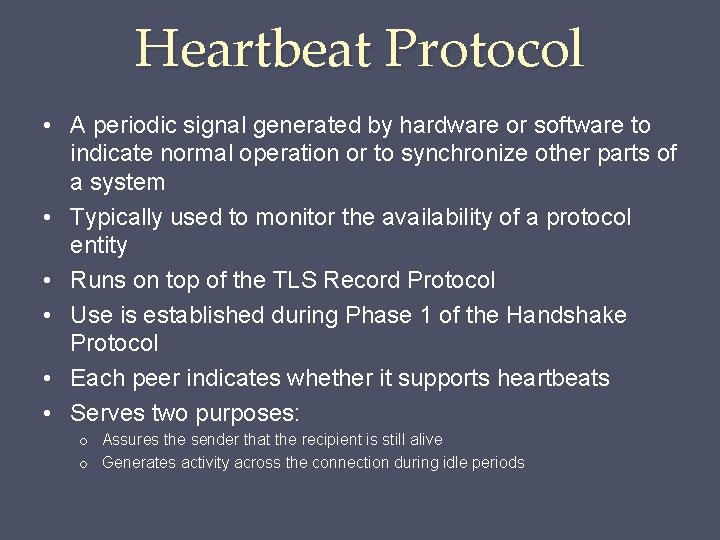 Heartbeat Protocol

• A periodic signal generated by hardware or software to indicate normal operation or to synchronize other parts of a system
• Typically used to monitor the availability of a protocol entity
• Runs on top of the TLS Record Protocol
• Use is established during Phase 1 of the Handshake Protocol
• Each peer indicates whether it supports heartbeats
• Serves two purposes:
o Assures the sender that the recipient is still alive
o Generates activity across the connection during idle periods